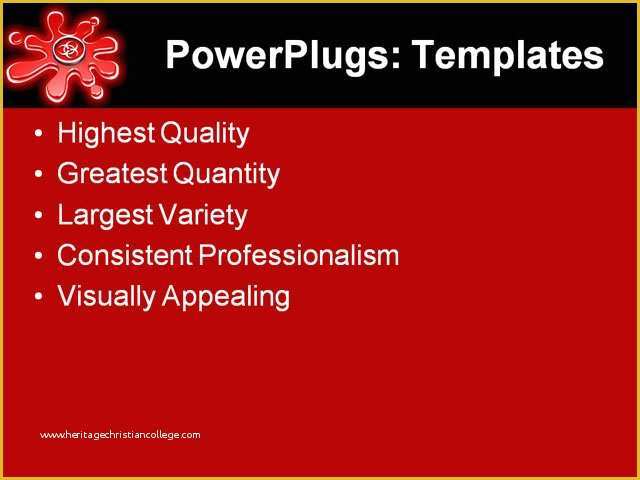 PowerPlugs: Templates

• Highest Quality
• Greatest Quantity
• Largest Variety
• Consistent Professionalism
• Visually Appealing

www.heritagechristiancollege.com